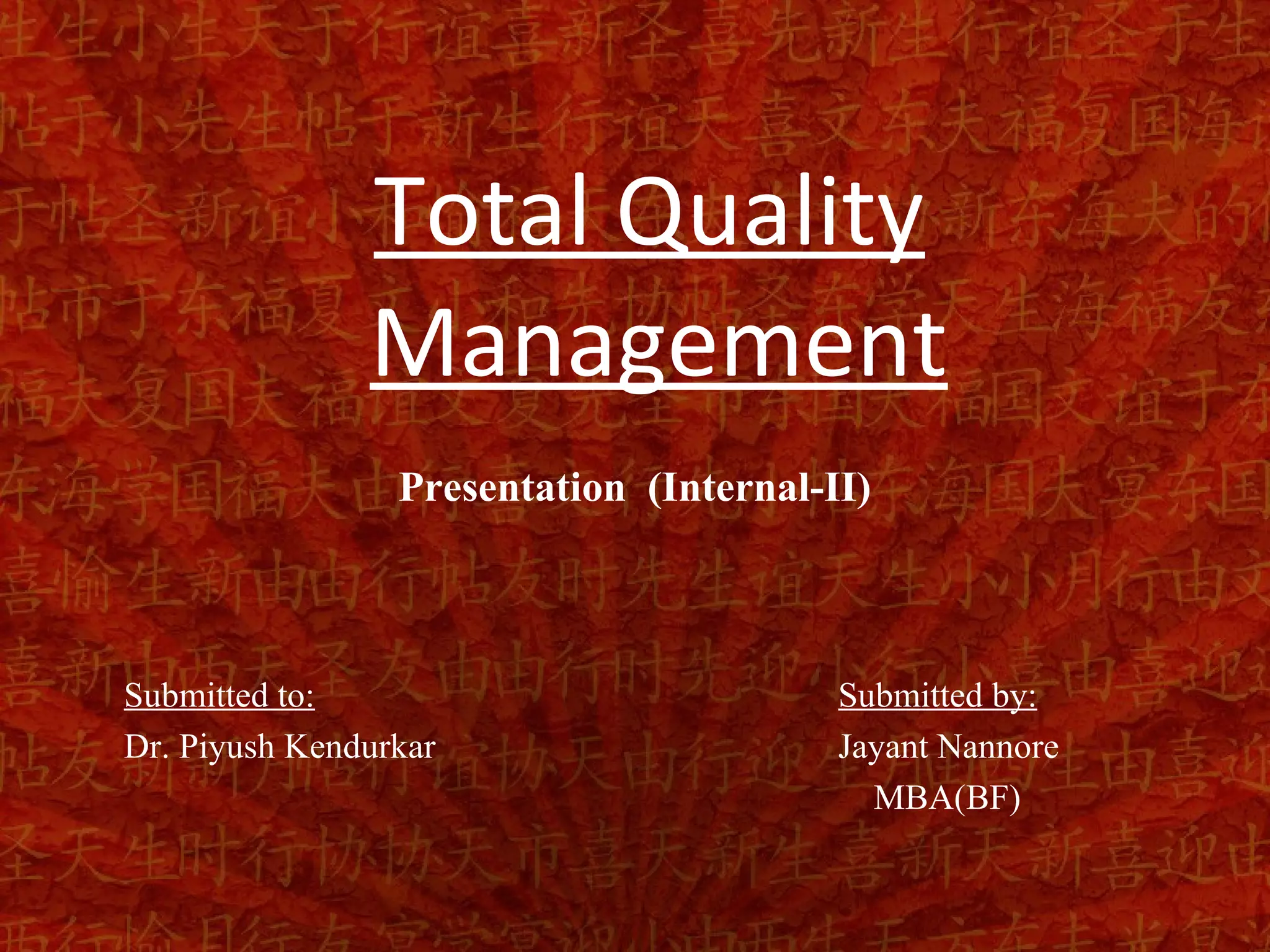 Total Quality Management

Presentation (Internal-II)

Submitted to:
Dr. Piyush Kendurkar

Submitted by:
Jayant Nannore
MBA(BF)